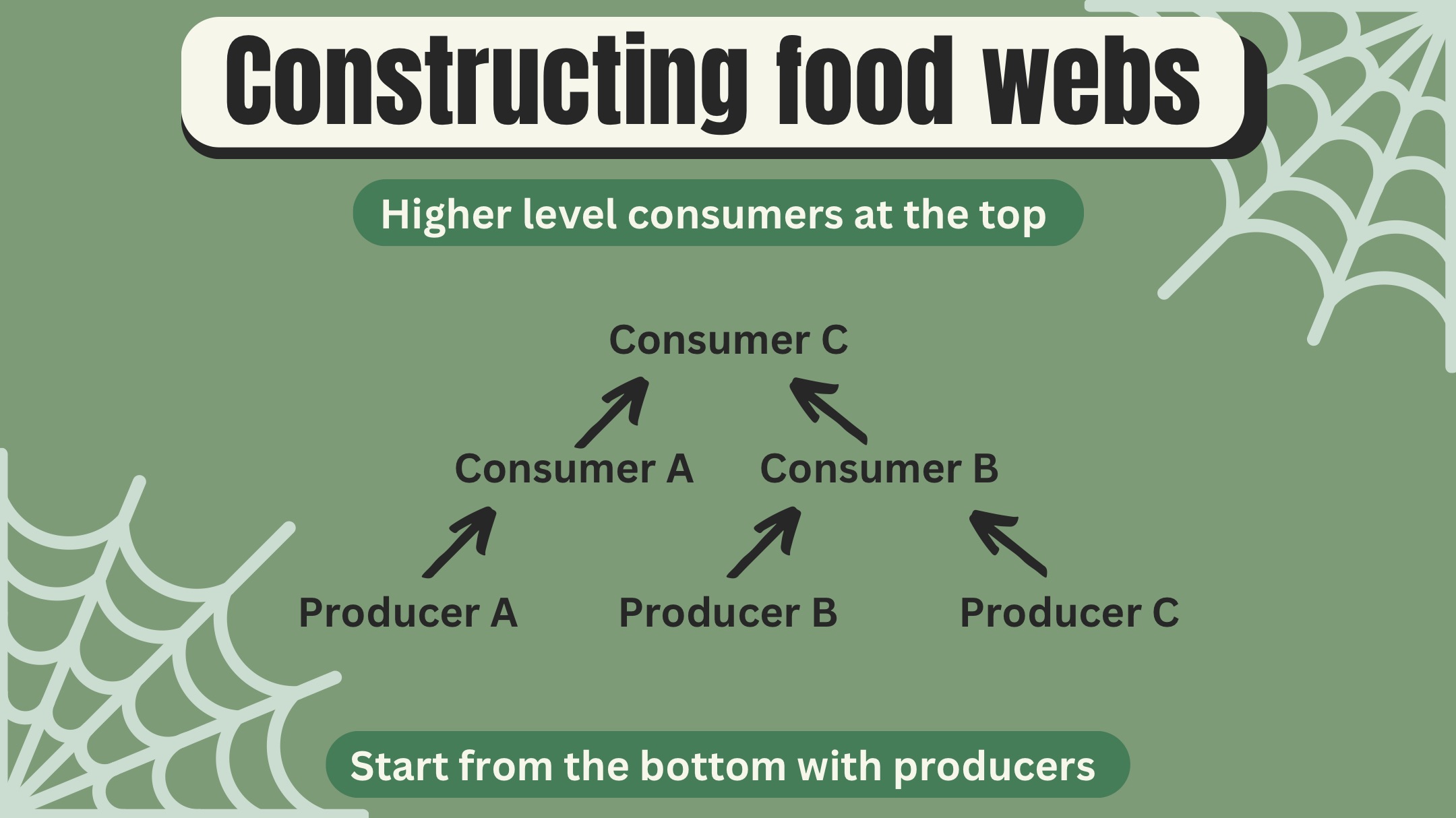 Constructing food webs

Higher level consumers at the top

Consumer C

Consumer A Consumer B

Producer A Producer B Producer C

Start from the bottom with producers